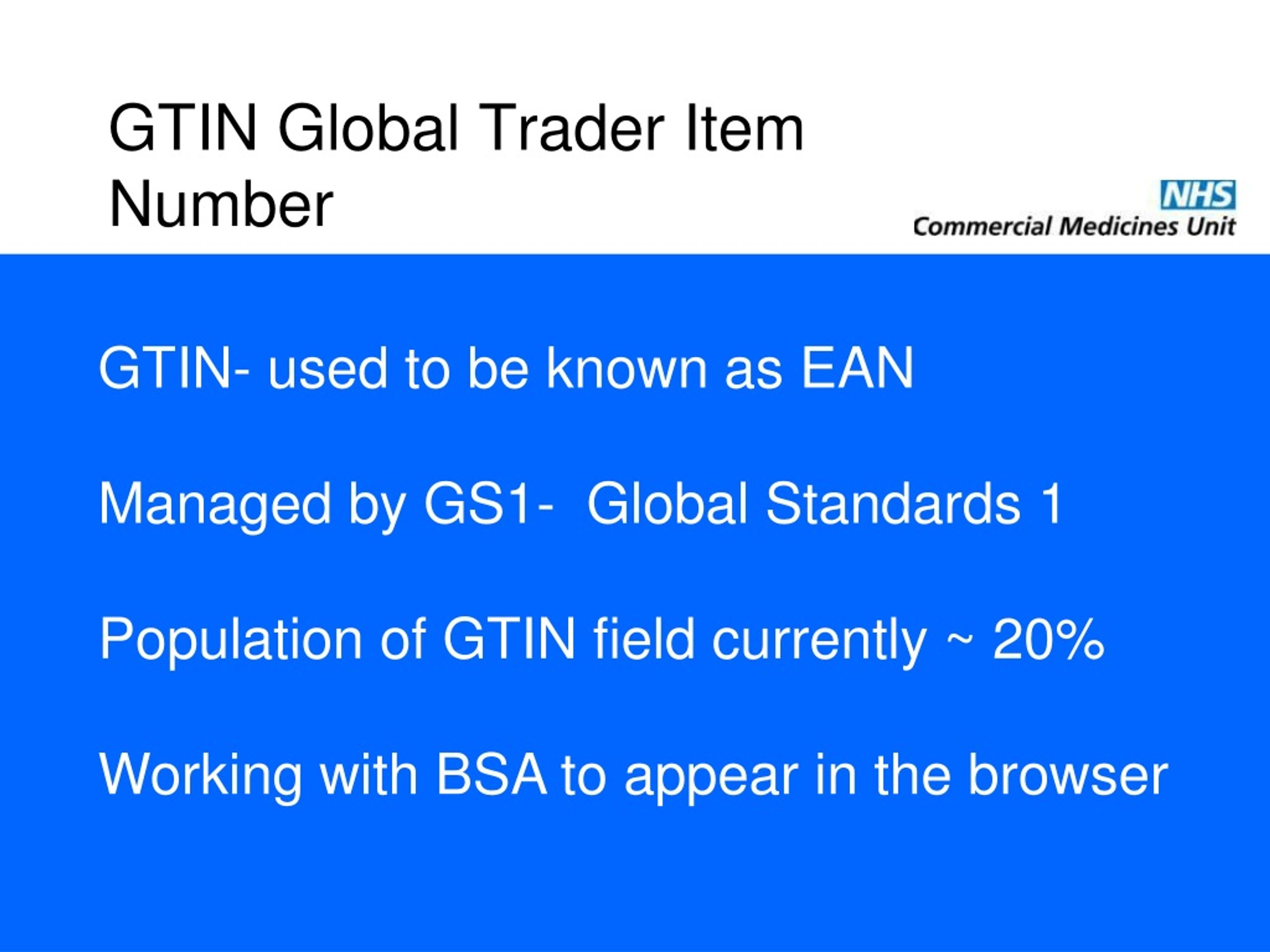 GTIN Global Trader Item Number

NHS
Commercial Medicines Unit

GTIN- used to be known as EAN

Managed by GS1- Global Standards 1

Population of GTIN field currently ~ 20%

Working with BSA to appear in the browser